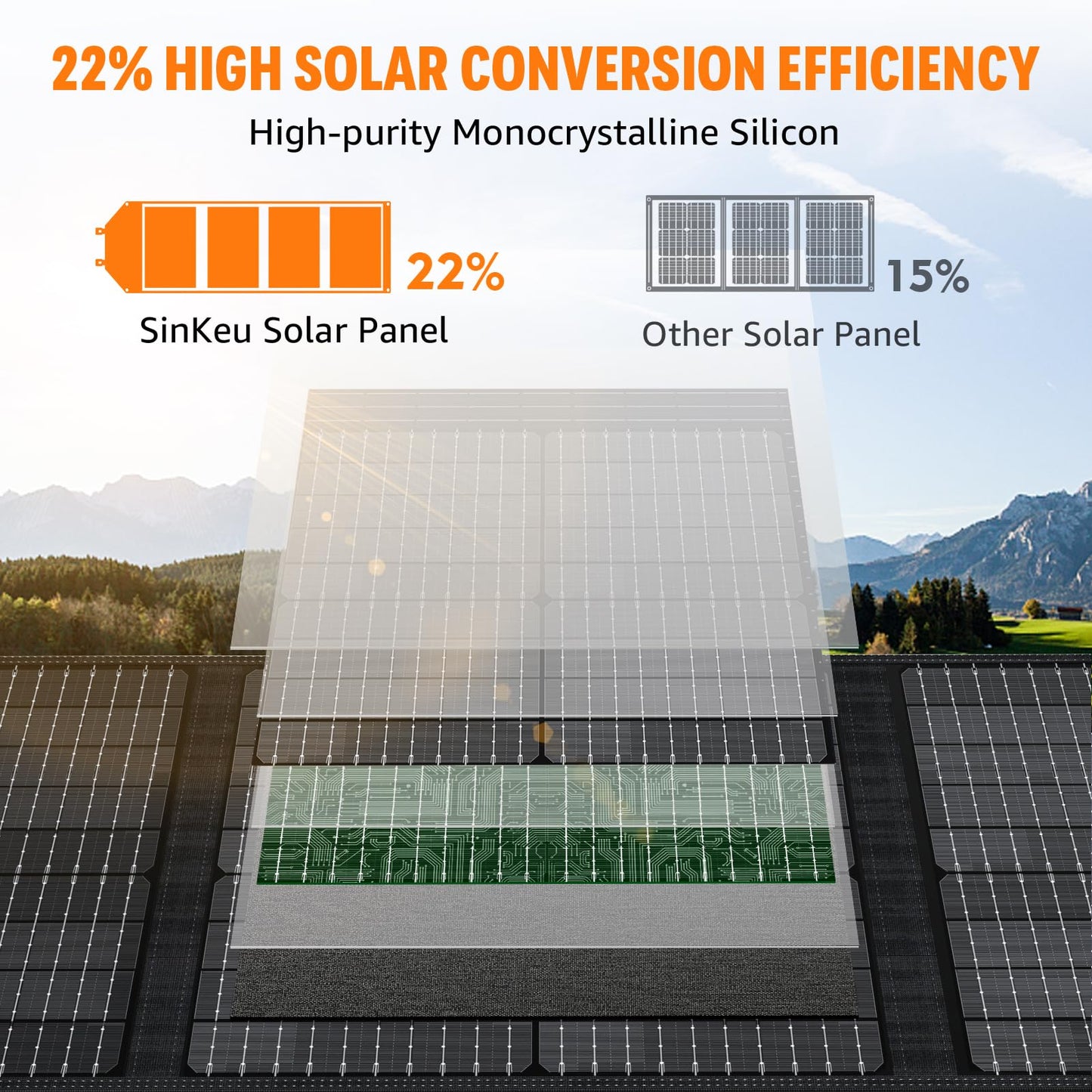 22% HIGH SOLAR CONVERSION EFFICIENCY

High-purity Monocrystalline Silicon

22%

SinKeu Solar Panel

15%

Other Solar Panel